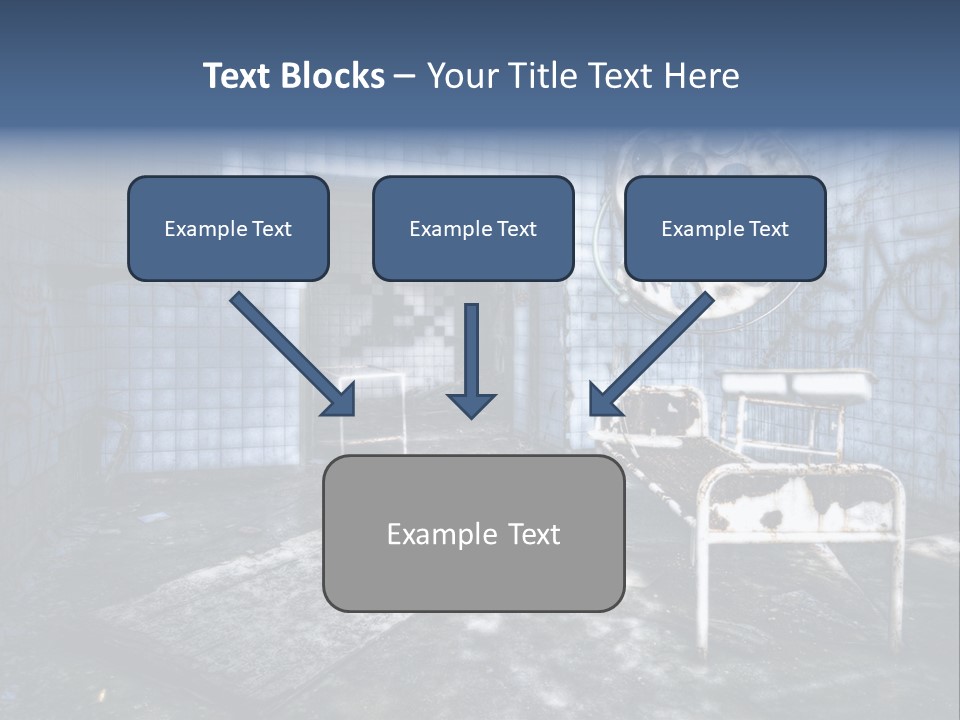 Text Blocks – Your Title Text Here

Example Text

Example Text

Example Text

Example Text